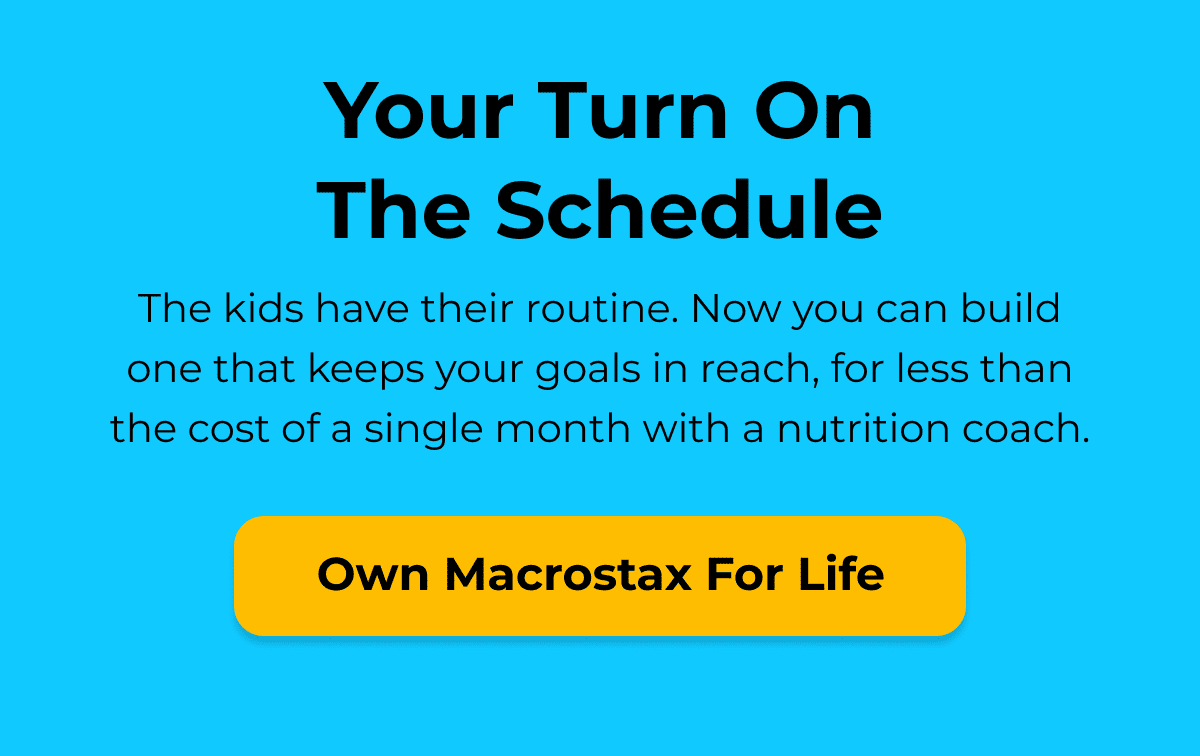 Your Turn On The Schedule

The kids have their routine. Now you can build one that keeps your goals in reach, for less than the cost of a single month with a nutrition coach.

Own Macrostax For Life